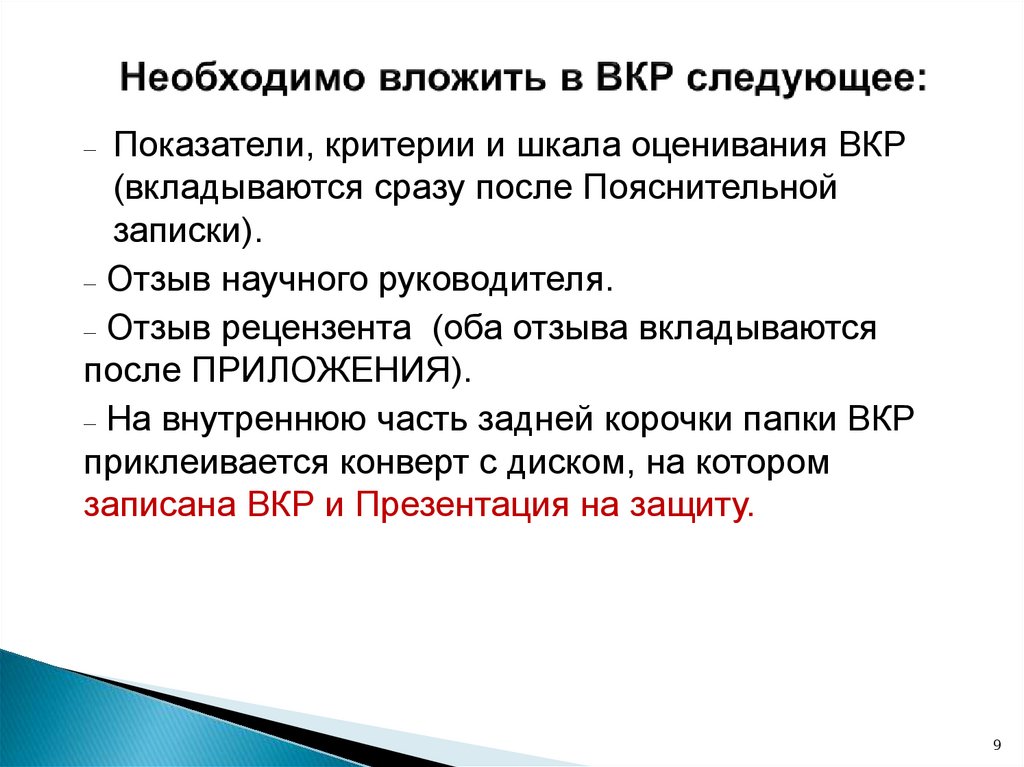 Необходимо вложить в ВКР следующее:

– Показатели, критерии и шкала оценивания ВКР (вкладываются сразу после Пояснительной записки).

– Отзыв научного руководителя.

– Отзыв рецензента (оба отзыва вкладываются после ПРИЛОЖЕНИЯ).

– На внутреннюю часть задней корочки папки ВКР приклеивается конверт с диском, на котором записана ВКР и Презентация на защиту.

9